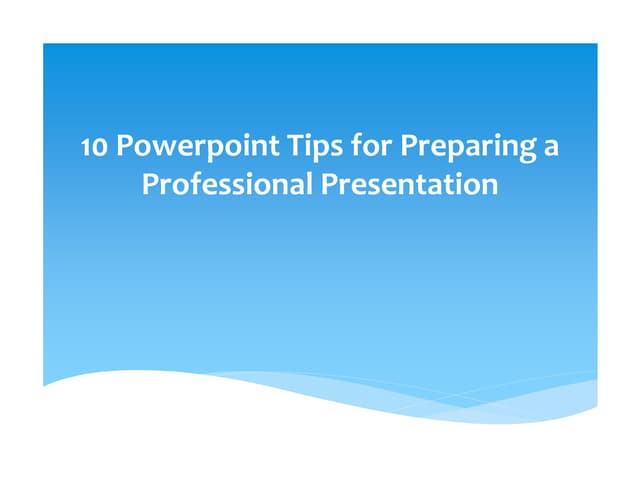 10 Powerpoint Tips for Preparing a Professional Presentation